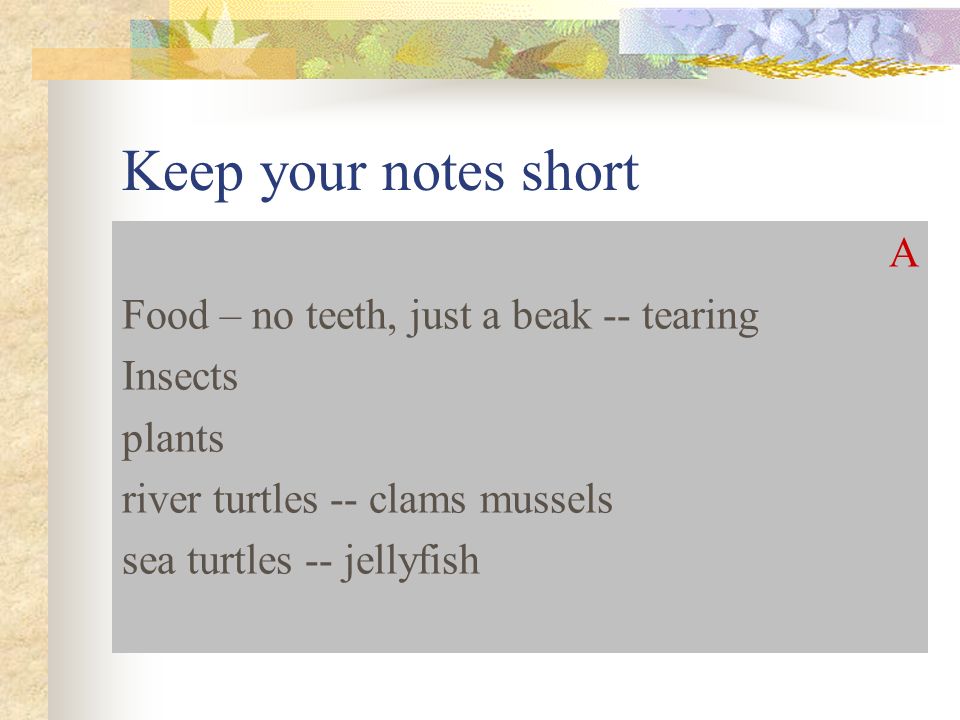 Keep your notes short

A

Food – no teeth, just a beak -- tearing
Insects
plants
river turtles -- clams mussels
sea turtles -- jellyfish